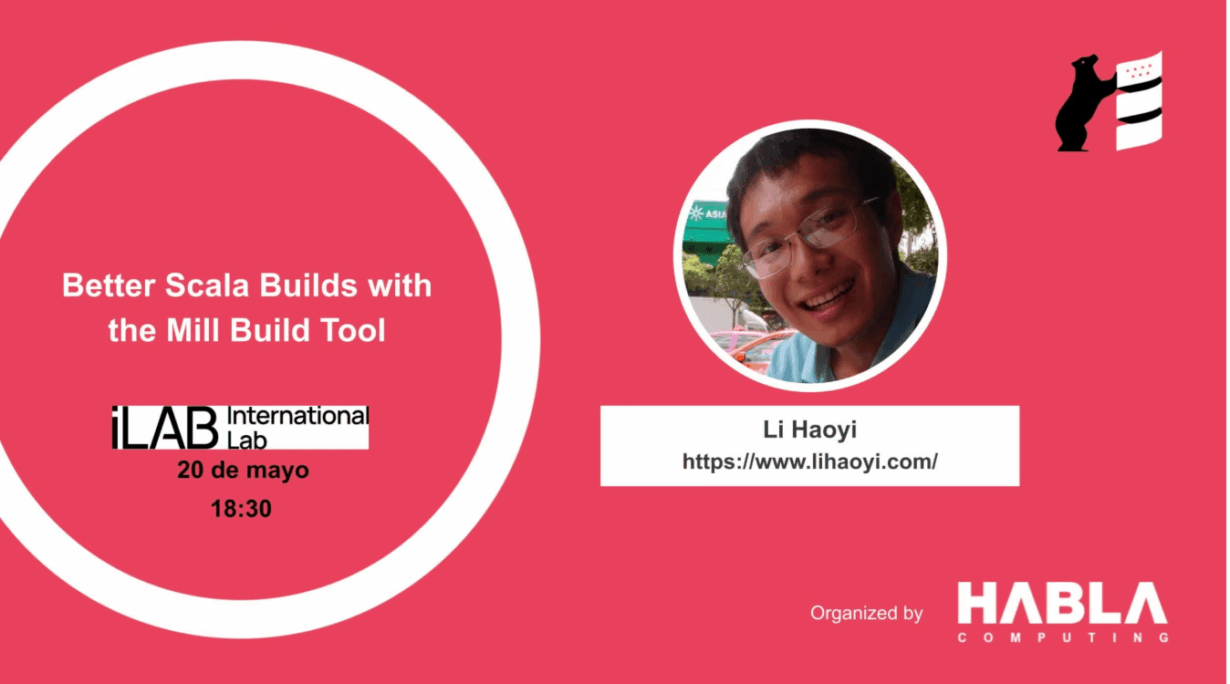 Better Scala Builds with the Mill Build Tool

iLAB International Lab

20 de mayo

18:30

Li Haoyi

https://www.lihaoyi.com/

Organized by HABLA COMPUTING